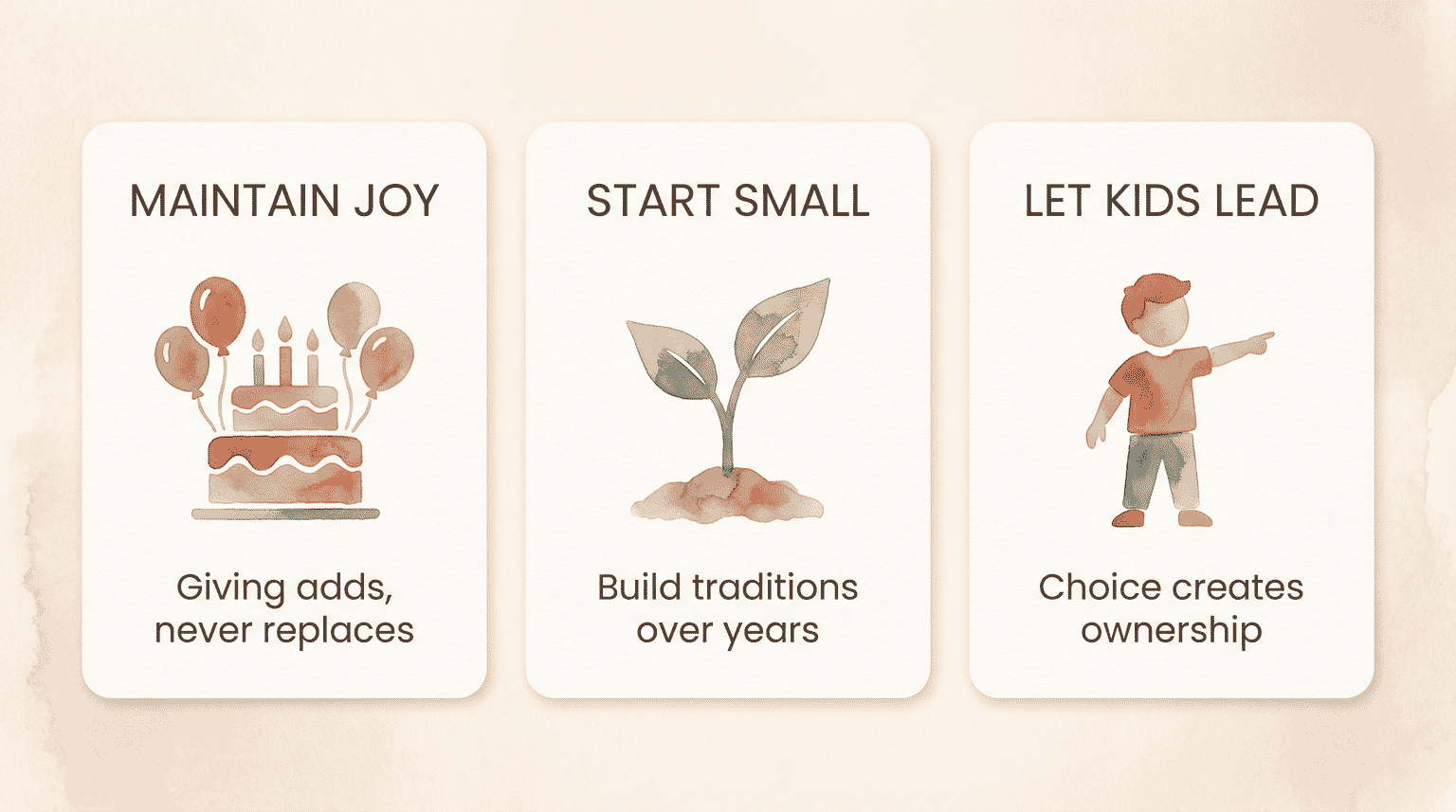 MAINTAIN JOY

Giving adds, never replaces

START SMALL

Build traditions over years

LET KIDS LEAD

Choice creates ownership